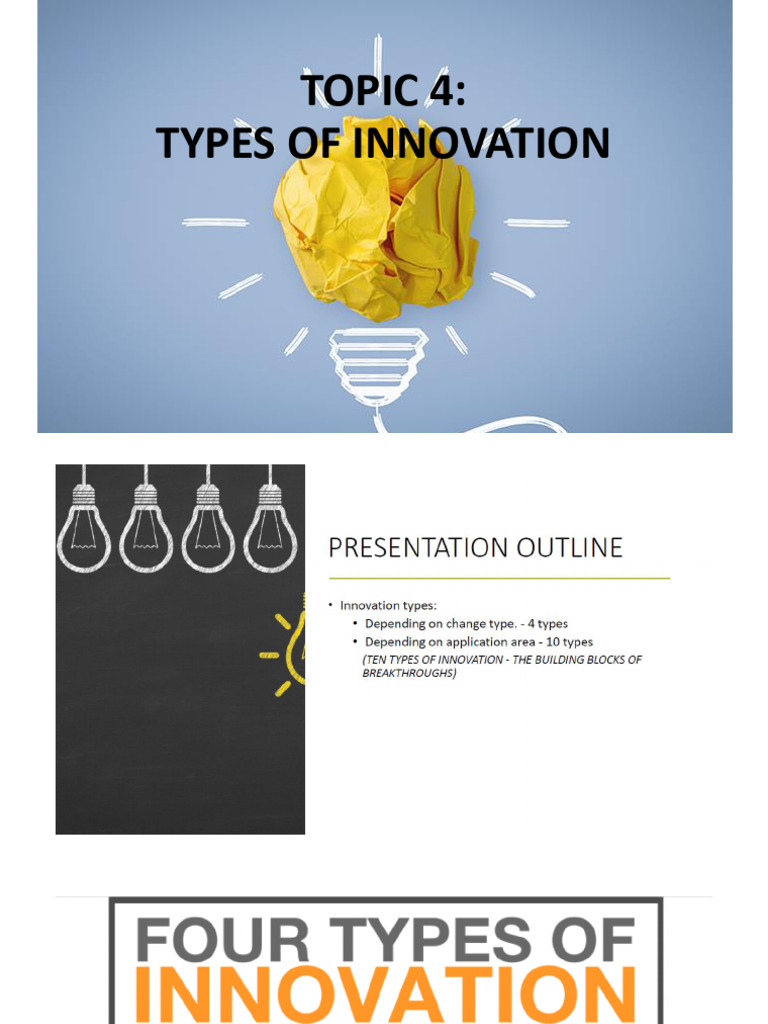 TOPIC 4:
TYPES OF INNOVATION

PRESENTATION OUTLINE

• Innovation types:
  • Depending on change type. - 4 types
  • Depending on application area - 10 types
  (TEN TYPES OF INNOVATION - THE BUILDING BLOCKS OF BREAKTHROUGHS)

FOUR TYPES OF
INNOVATION